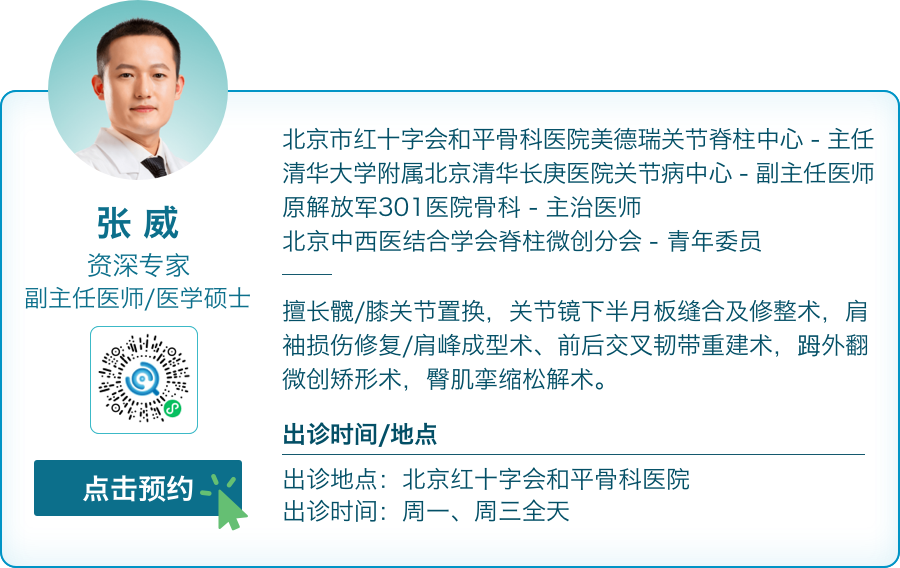 张 威
资深专家
副主任医师/医学硕士

点击预约

北京市红十字会和平骨科医院美德瑞关节脊柱中心 - 主任
清华大学附属北京清华长庚医院关节病中心 - 副主任医师
原解放军301医院骨科 - 主治医师
北京中西医结合学会脊柱微创分会 - 青年委员

擅长髋/膝关节置换，关节镜下半月板缝合及修整术，肩袖损伤修复/肩峰成型术、前后交叉韧带重建术，踇外翻微创矫形术，臀肌挛缩松解术。

出诊时间/地点

出诊地点：北京红十字会和平骨科医院
出诊时间：周一、周三全天